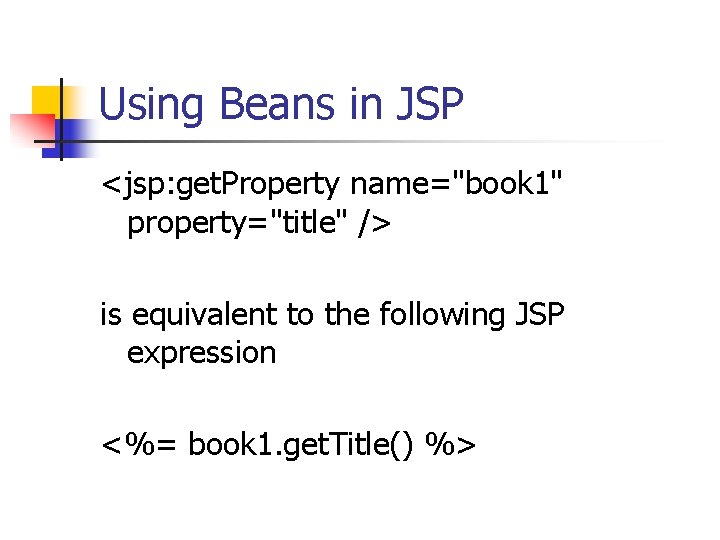 Using Beans in JSP

<jsp:getProperty name="book1" property="title" />

is equivalent to the following JSP expression

<%= book1.getTitle() %>